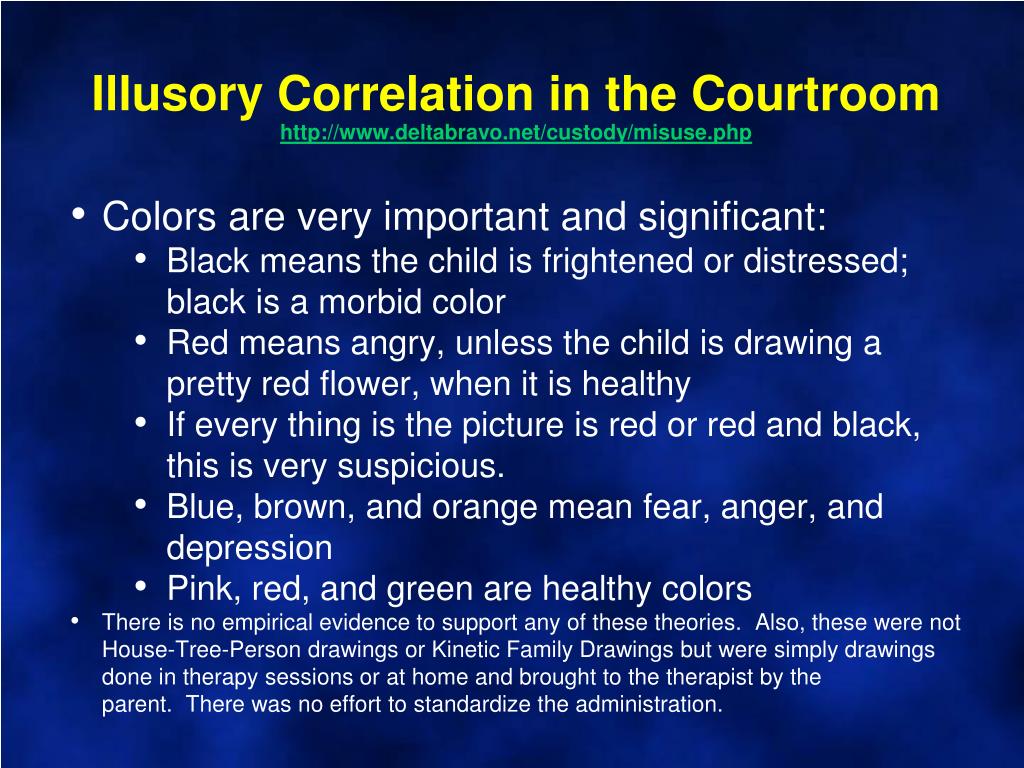 Illusory Correlation in the Courtroom
http://www.deltabravo.net/custody/misuse.php

• Colors are very important and significant:
  • Black means the child is frightened or distressed; black is a morbid color
  • Red means angry, unless the child is drawing a pretty red flower, when it is healthy
  • If every thing is the picture is red or red and black, this is very suspicious.
  • Blue, brown, and orange mean fear, anger, and depression
  • Pink, red, and green are healthy colors
• There is no empirical evidence to support any of these theories. Also, these were not House-Tree-Person drawings or Kinetic Family Drawings but were simply drawings done in therapy sessions or at home and brought to the therapist by the parent. There was no effort to standardize the administration.